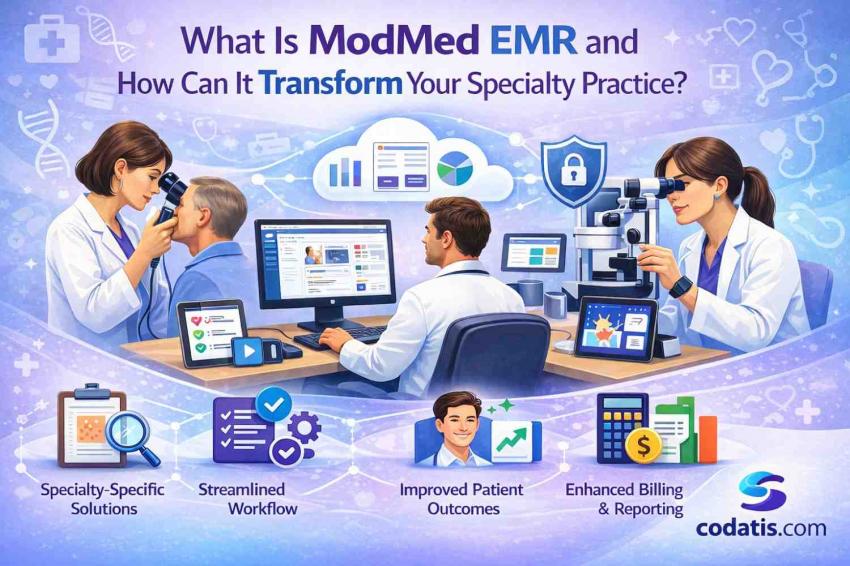 What Is ModMed EMR and How Can It Transform Your Specialty Practice?

Specialty-Specific Solutions

Streamlined Workflow

Improved Patient Outcomes

Enhanced Billing & Reporting

codatis.com